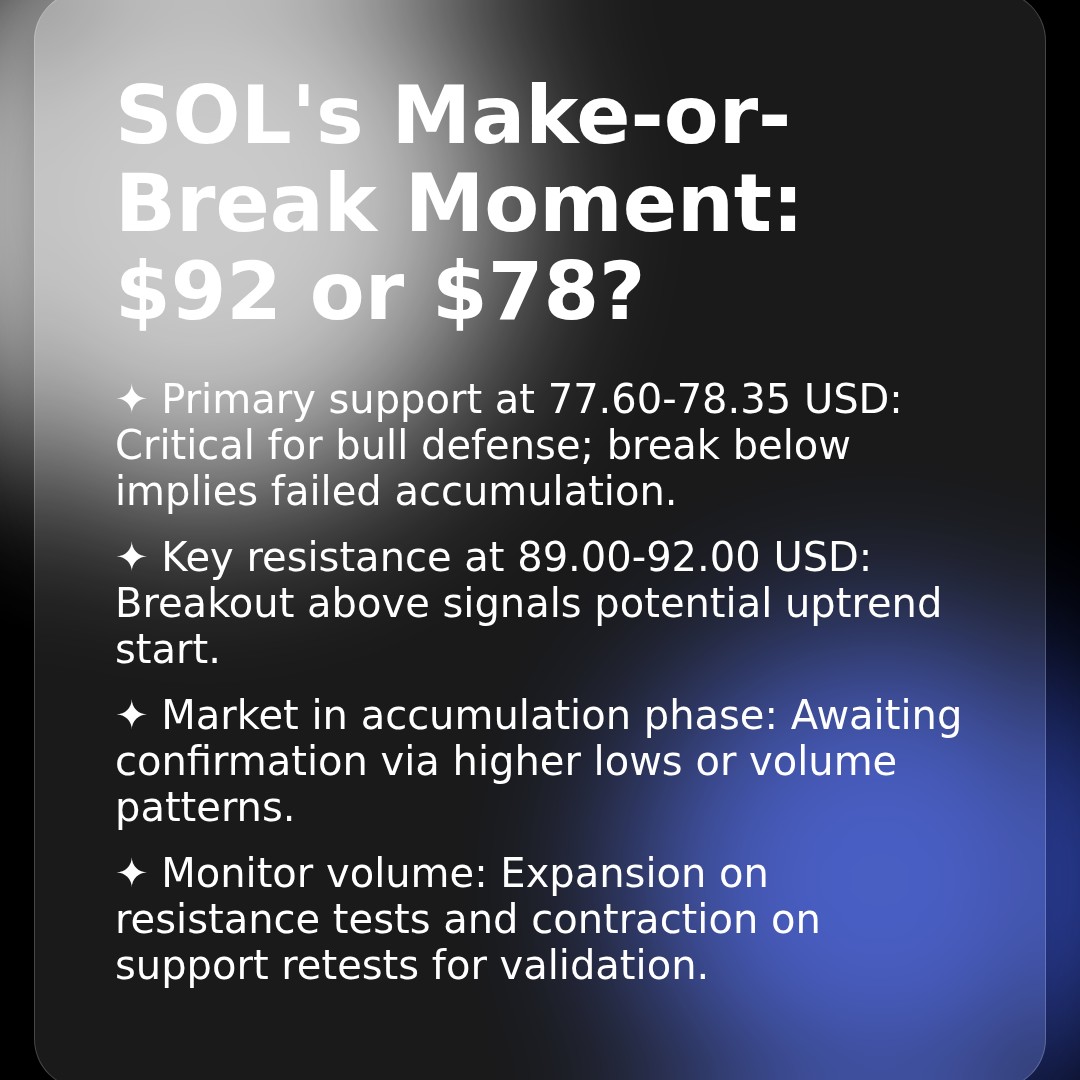 SOL's Make-or-Break Moment: \$92 or \$78?

✦ Primary support at 77.60-78.35 USD: Critical for bull defense; break below implies failed accumulation.

✦ Key resistance at 89.00-92.00 USD: Breakout above signals potential uptrend start.

✦ Market in accumulation phase: Awaiting confirmation via higher lows or volume patterns.

✦ Monitor volume: Expansion on resistance tests and contraction on support retests for validation.